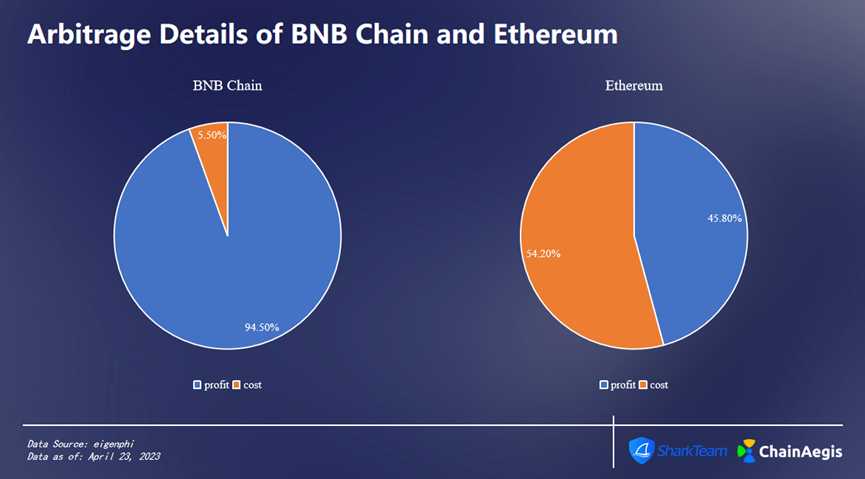 Arbitrage Details of BNB Chain and Ethereum

BNB Chain

5.50%

94.50%

profit cost

Ethereum

45.80%

54.20%

profit cost

Data Source: eigenphi
Data as of: April 23, 2023

SharkTeam ChainAegis